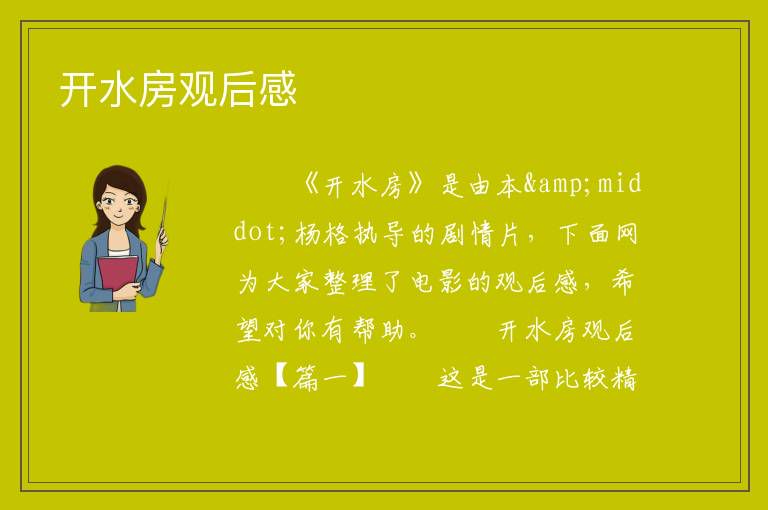 开水房观后感

《开水房》是由本&amp;middot;杨格执导的剧情片，下面网为大家整理了电影的观后感，希望对你有帮助。 开水房观后感【篇一】 这是一部比较精